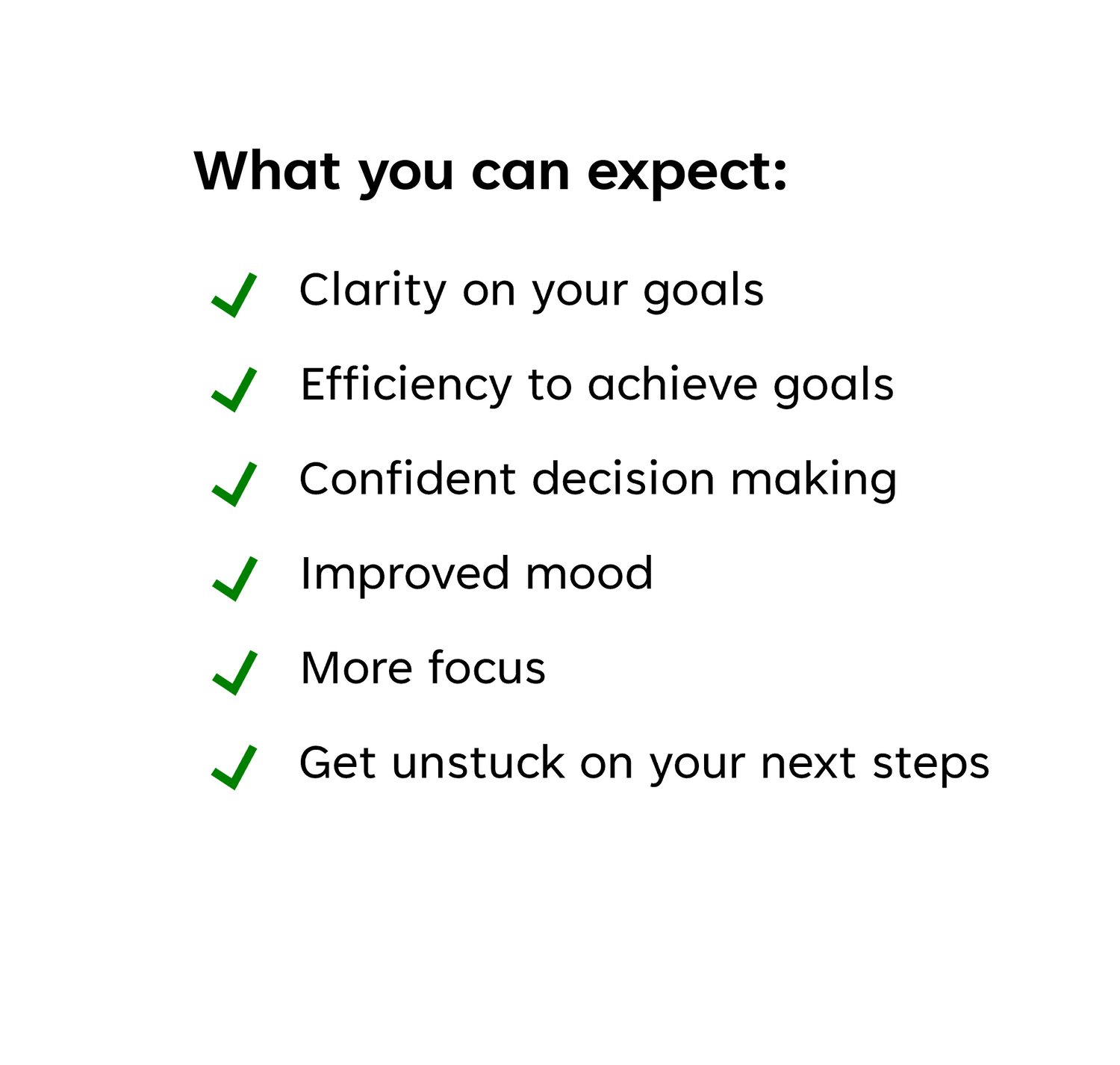 What you can expect:

✓ Clarity on your goals

✓ Efficiency to achieve goals

✓ Confident decision making

✓ Improved mood

✓ More focus

✓ Get unstuck on your next steps